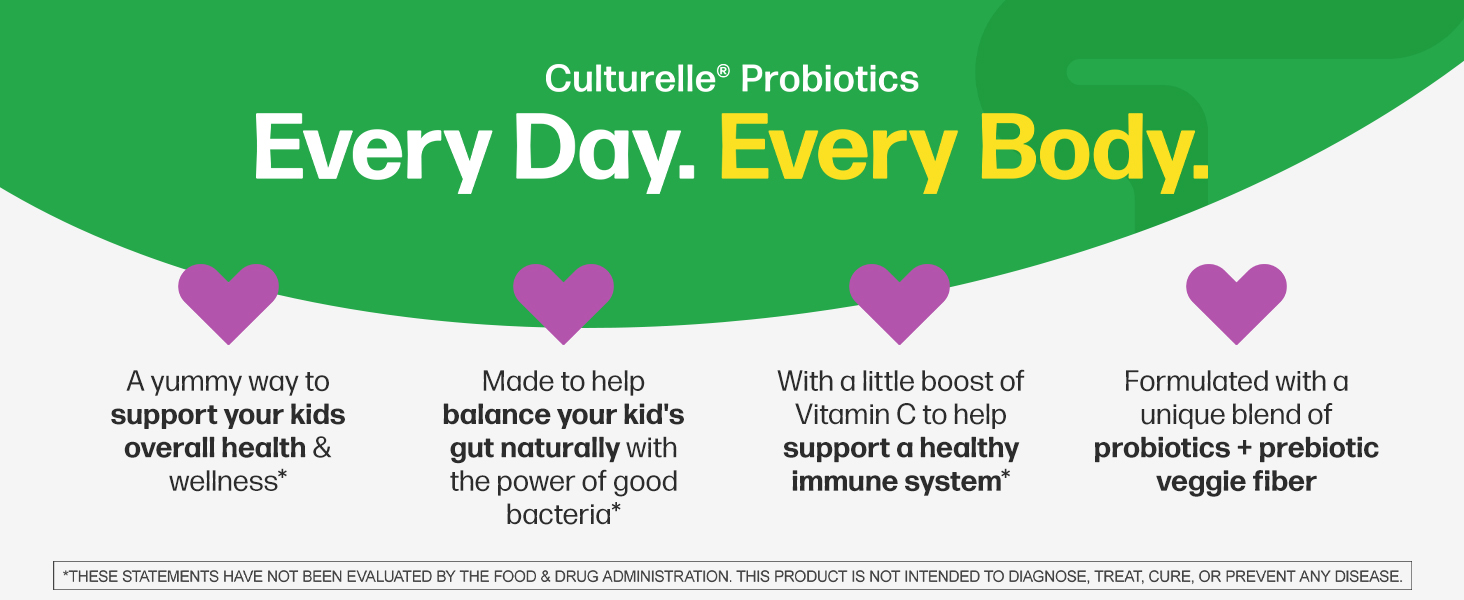 Culturelle® Probiotics
Every Day. Every Body.

A yummy way to support your kids overall health & wellness*

Made to help balance your kid's gut naturally with the power of good bacteria*

With a little boost of Vitamin C to help support a healthy immune system*

Formulated with a unique blend of probiotics + prebiotic veggie fiber

*THESE STATEMENTS HAVE NOT BEEN EVALUATED BY THE FOOD & DRUG ADMINISTRATION. THIS PRODUCT IS NOT INTENDED TO DIAGNOSE, TREAT, CURE, OR PREVENT ANY DISEASE.